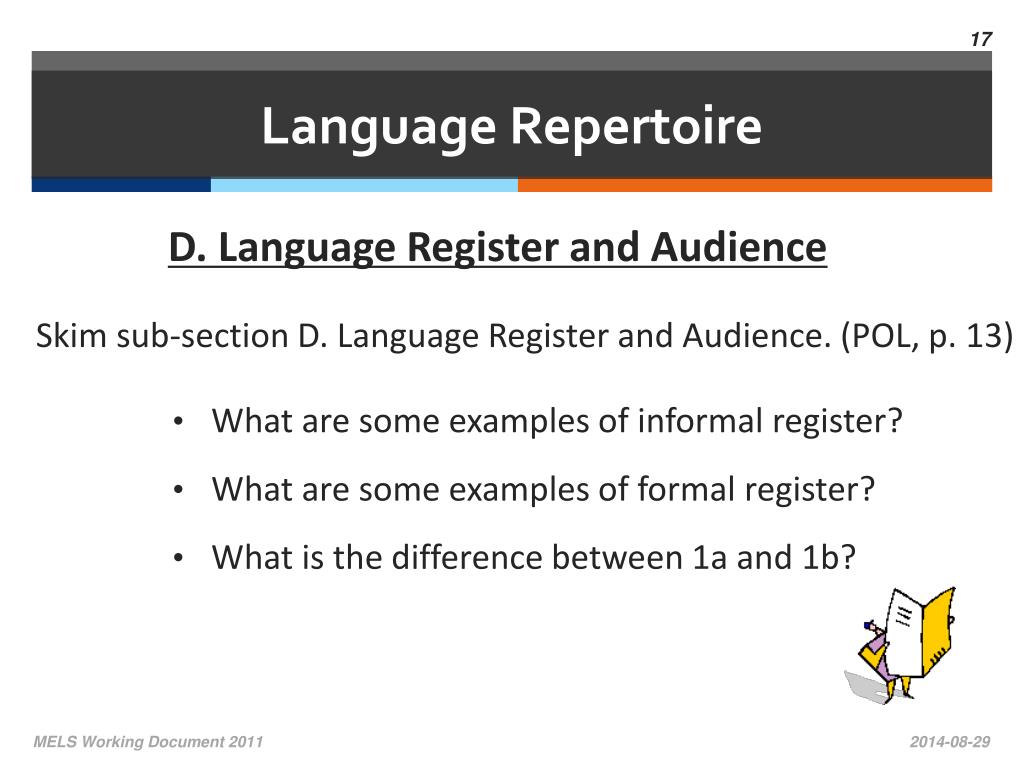 17

Language Repertoire

D. Language Register and Audience

Skim sub-section D. Language Register and Audience. (POL, p. 13)

• What are some examples of informal register?
• What are some examples of formal register?
• What is the difference between 1a and 1b?

MELS Working Document 2011

2014-08-29